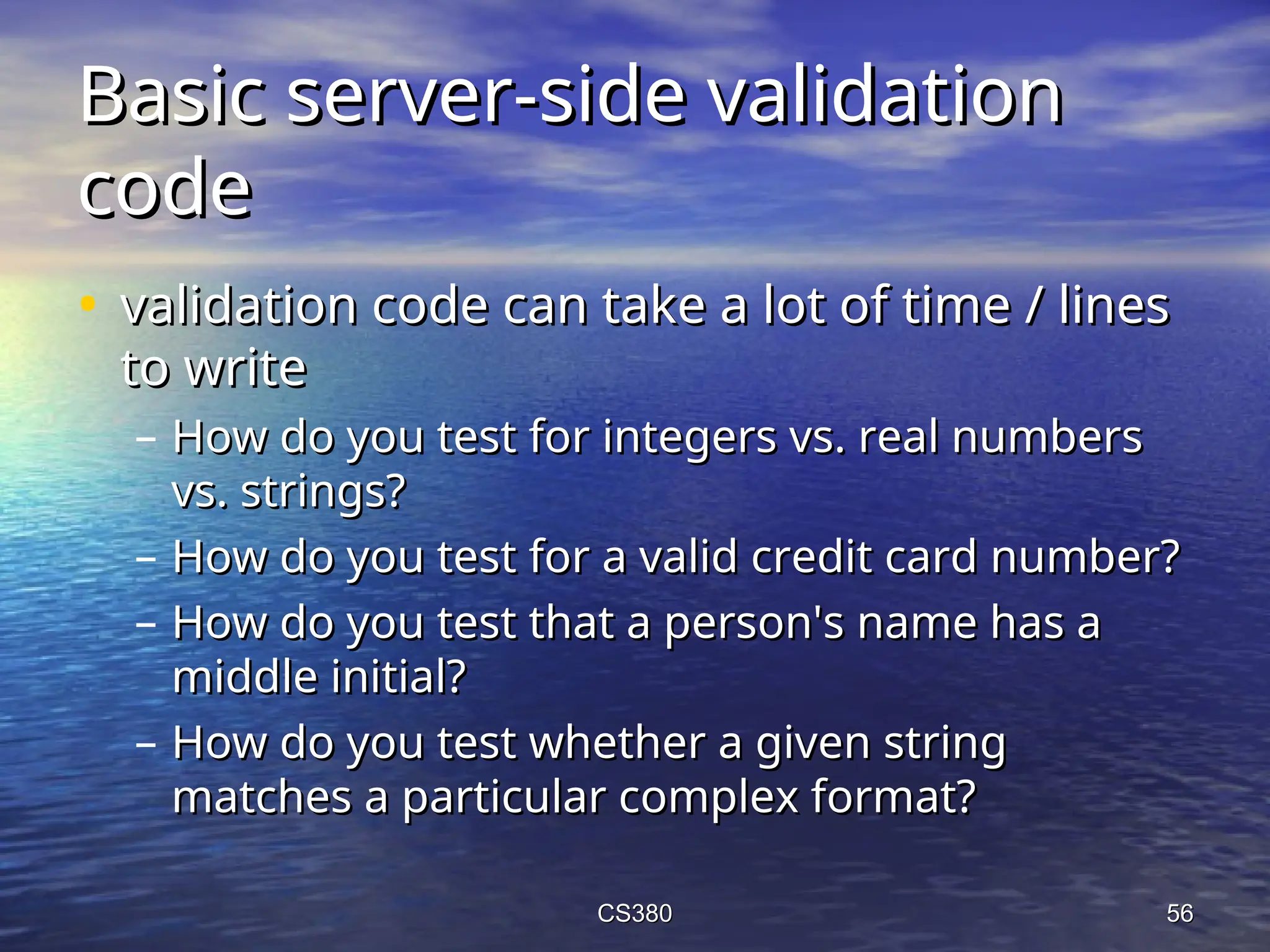 Basic server-side validation code

• validation code can take a lot of time / lines to write
– How do you test for integers vs. real numbers vs. strings?
– How do you test for a valid credit card number?
– How do you test that a person's name has a middle initial?
– How do you test whether a given string matches a particular complex format?

CS380

56